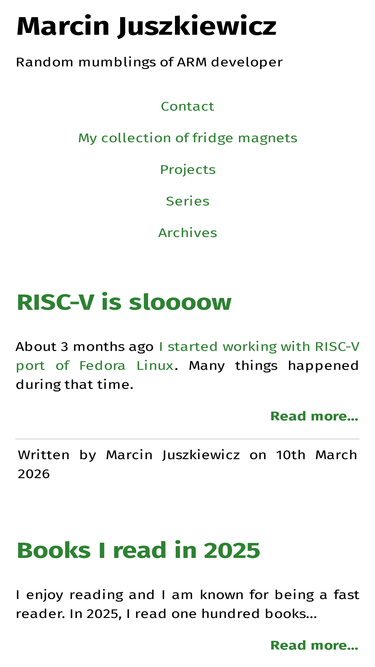 Marcin Juszkiewicz

Random mumblings of ARM developer

Contact

My collection of fridge magnets

Projects

Series

Archives

RISC-V is sloooow

About 3 months ago I started working with RISC-V port of Fedora Linux. Many things happened during that time.

Read more…

Written by Marcin Juszkiewicz on 10th March 2026

Books I read in 2025

I enjoy reading and I am known for being a fast reader. In 2025, I read one hundred books…

Read more…